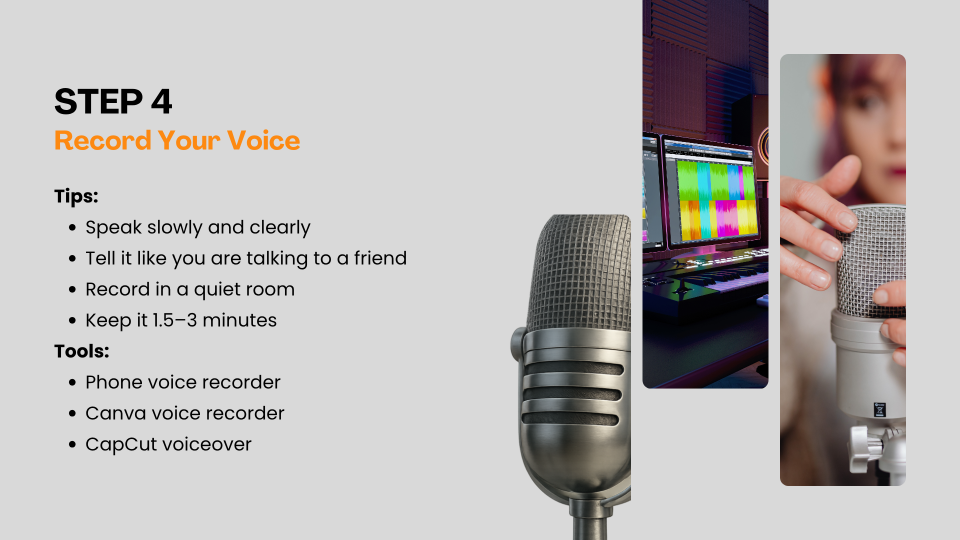 STEP 4
Record Your Voice

Tips:
- Speak slowly and clearly
- Tell it like you are talking to a friend
- Record in a quiet room
- Keep it 1.5–3 minutes

Tools:
- Phone voice recorder
- Canva voice recorder
- CapCut voiceover